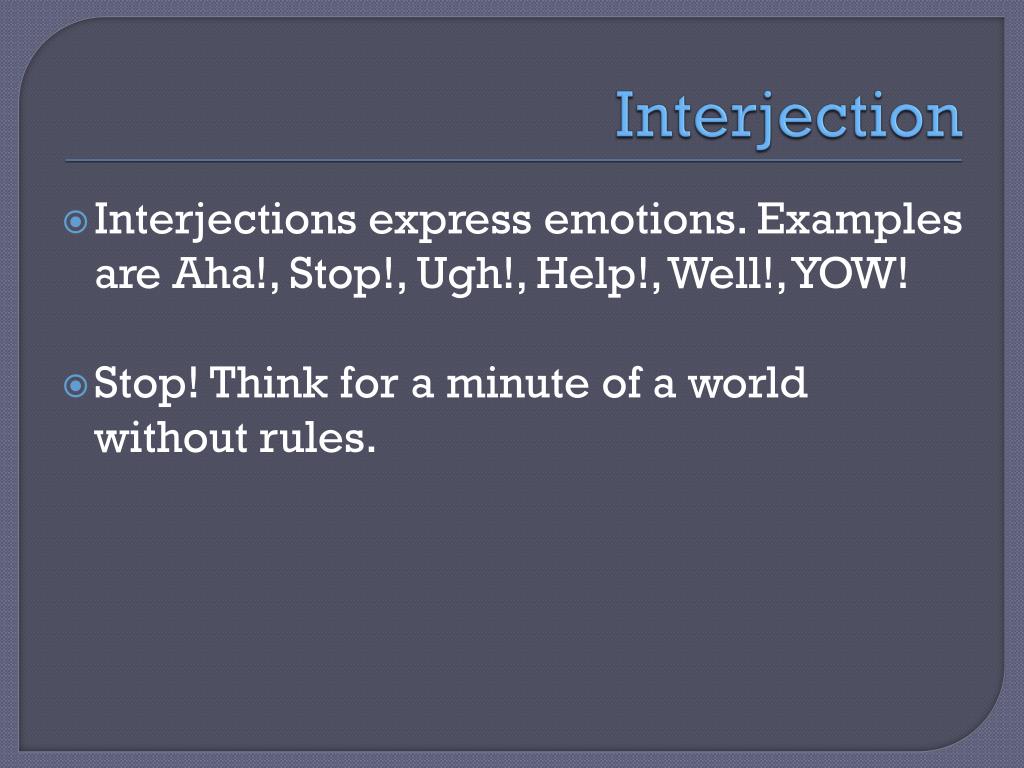 Interjection

Interjections express emotions. Examples are Aha!, Stop!, Ugh!, Help!, Well!, YOW!

Stop! Think for a minute of a world without rules.